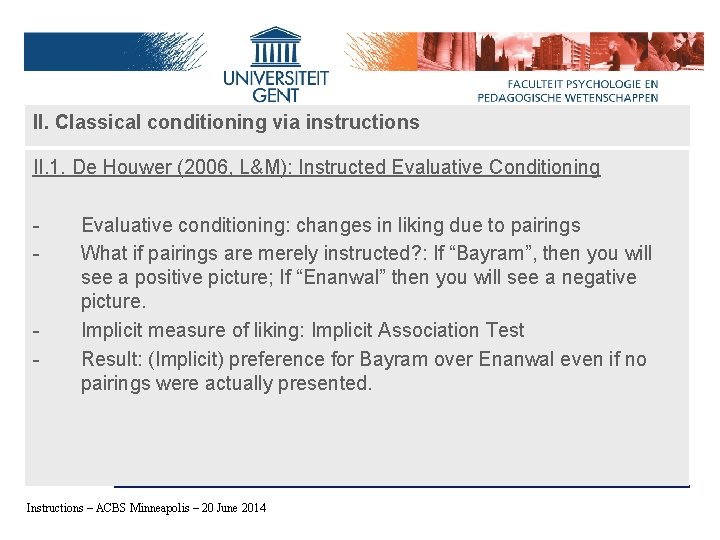 UNIVERSITEIT GENT

FACULTEIT PSYCHOLOGIE EN PEDAGOGISCHE WETENSCHAPPEN

II. Classical conditioning via instructions

II.1. De Houwer (2006, L&M): Instructed Evaluative Conditioning

- Evaluative conditioning: changes in liking due to pairings
- What if pairings are merely instructed?: If “Bayram”, then you will see a positive picture; If “Enanwal” then you will see a negative picture.
- Implicit measure of liking: Implicit Association Test
- Result: (Implicit) preference for Bayram over Enanwal even if no pairings were actually presented.

Instructions – ACBS Minneapolis – 20 June 2014